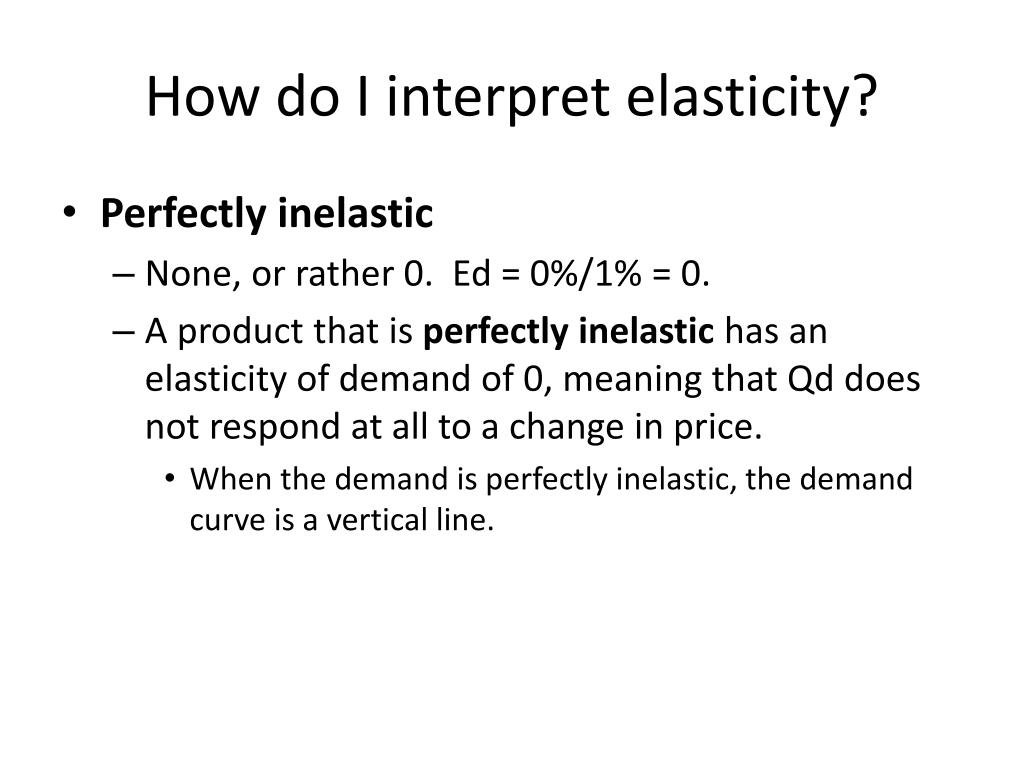 How do I interpret elasticity?

• Perfectly inelastic
– None, or rather 0. Ed = 0%/1% = 0.
– A product that is perfectly inelastic has an elasticity of demand of 0, meaning that Qd does not respond at all to a change in price.
• When the demand is perfectly inelastic, the demand curve is a vertical line.